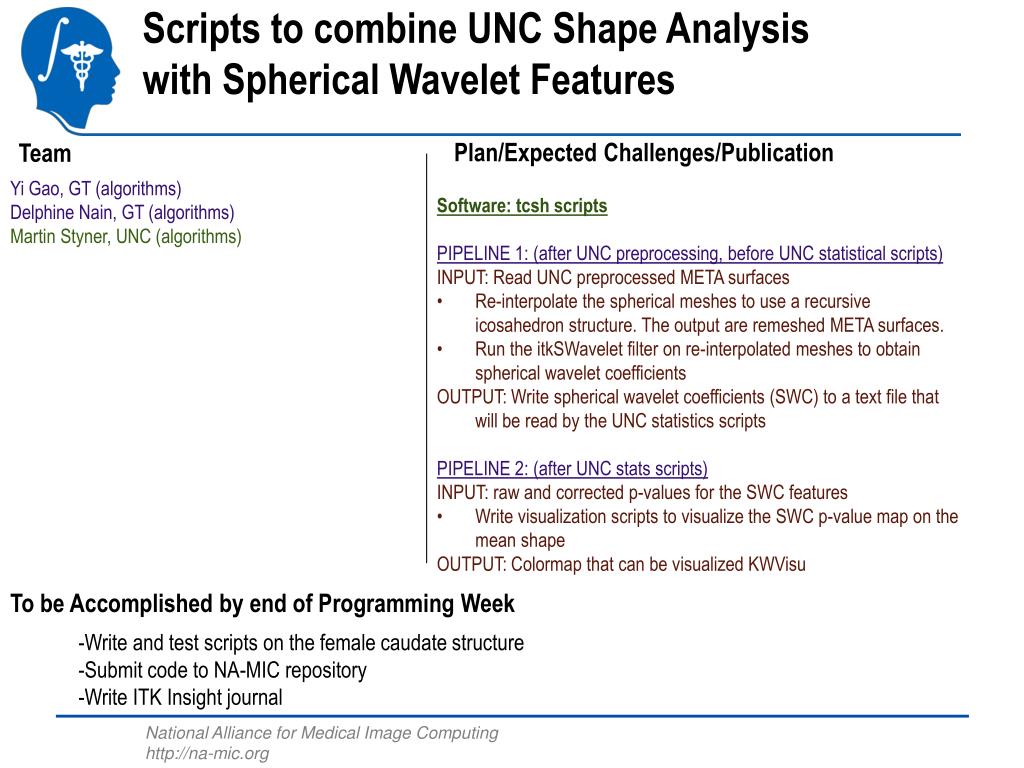 Scripts to combine UNC Shape Analysis with Spherical Wavelet Features

Team

Yi Gao, GT (algorithms)
Delphine Nain, GT (algorithms)
Martin Styner, UNC (algorithms)

Plan/Expected Challenges/Publication

Software: tcsh scripts

PIPELINE 1: (after UNC preprocessing, before UNC statistical scripts)
INPUT: Read UNC preprocessed META surfaces
• Re-interpolate the spherical meshes to use a recursive icosahedron structure. The output are remeshed META surfaces.
• Run the itkSWavelet filter on re-interpolated meshes to obtain spherical wavelet coefficients
OUTPUT: Write spherical wavelet coefficients (SWC) to a text file that will be read by the UNC statistics scripts

PIPELINE 2: (after UNC stats scripts)
INPUT: raw and corrected p-values for the SWC features
• Write visualization scripts to visualize the SWC p-value map on the mean shape
OUTPUT: Colormap that can be visualized KWVisu

To be Accomplished by end of Programming Week

-Write and test scripts on the female caudate structure
-Submit code to NA-MIC repository
-Write ITK Insight journal

National Alliance for Medical Image Computing
http://na-mic.org